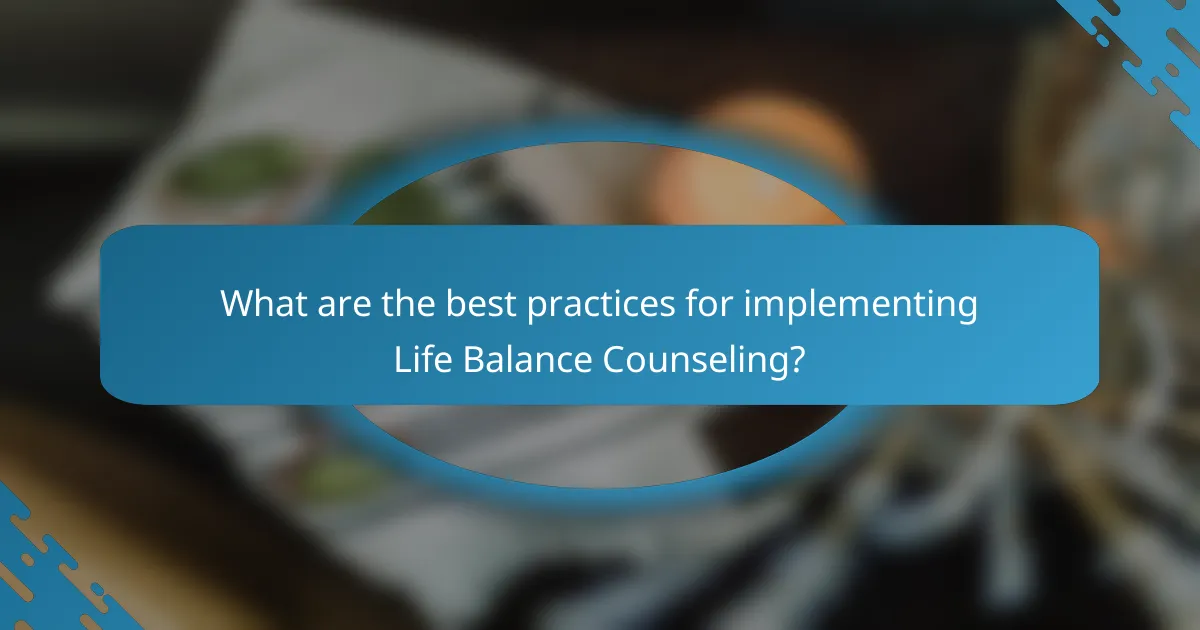 What are the best practices for implementing Life Balance Counseling?